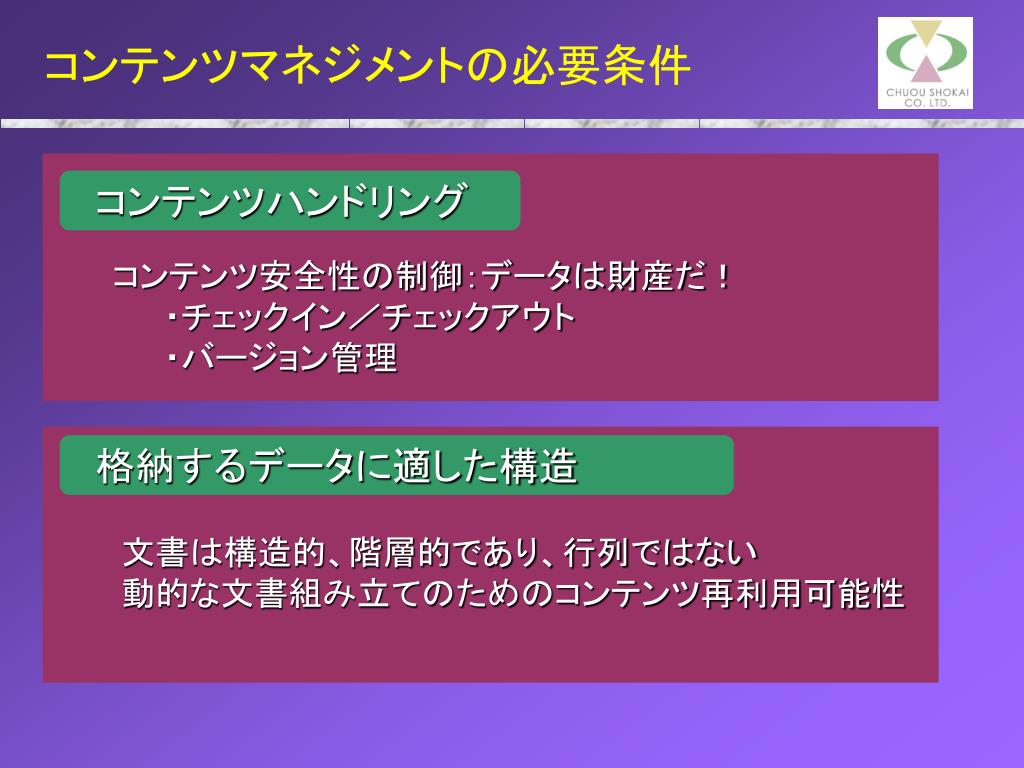 コンテンツマネジメントの必要条件

CHUOU SHOKAI CO. LTD.

コンテンツハンドリング

コンテンツ安全性の制御：データは財産だ！
・チェックイン／チェックアウト
・バージョン管理

格納するデータに適した構造

文書は構造的、階層的であり、行列ではない
動的な文書組み立てのためのコンテンツ再利用可能性